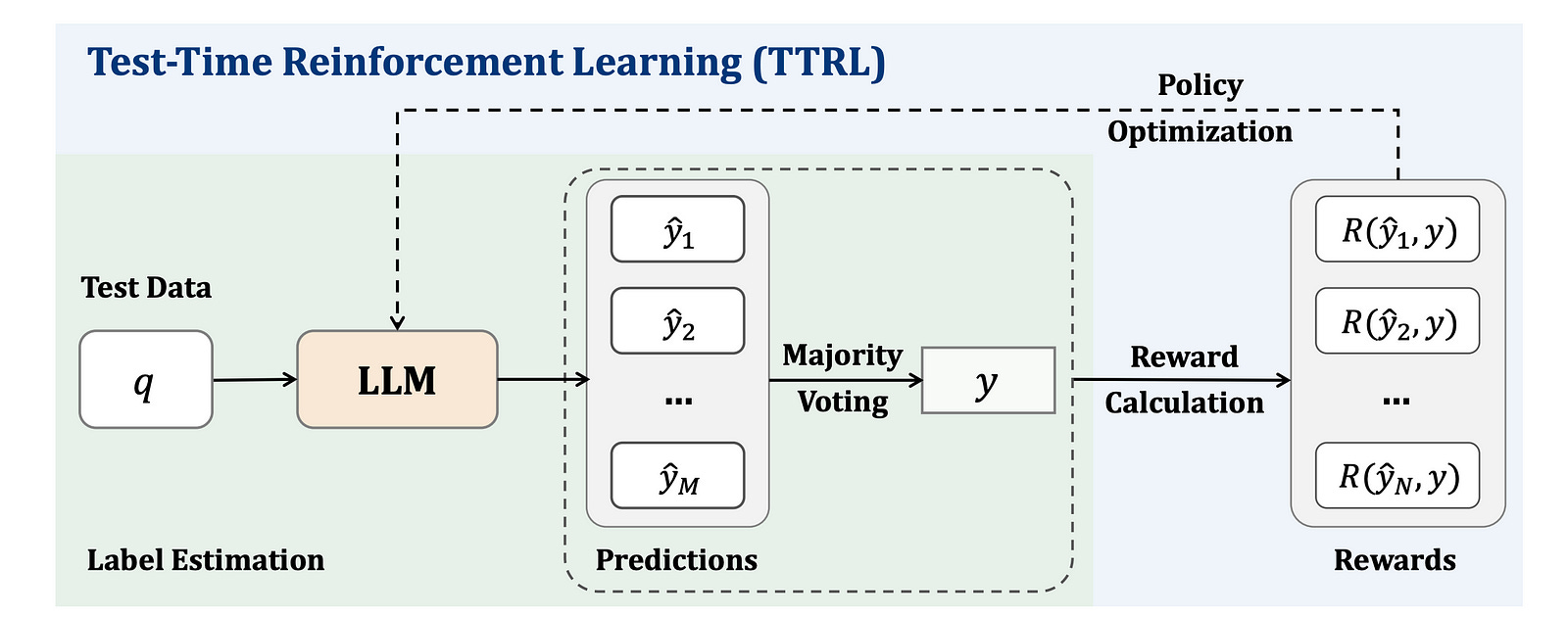 Test-Time Reinforcement Learning (TTRL)

Policy Optimization

Test Data

$q$

LLM

$\hat{y}_1$

$\hat{y}_2$

...

$\hat{y}_M$

Majority Voting

$y$

Reward Calculation

$R(\hat{y}_1, y)$

$R(\hat{y}_2, y)$

...

$R(\hat{y}_N, y)$

Label Estimation

Predictions

Rewards